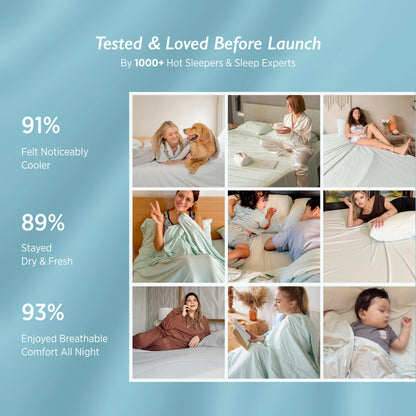 Tested & Loved Before Launch

By 1000+ Hot Sleepers & Sleep Experts

91%

Felt Noticeably Cooler

89%

Stayed Dry & Fresh

93%

Enjoyed Breathable Comfort All Night